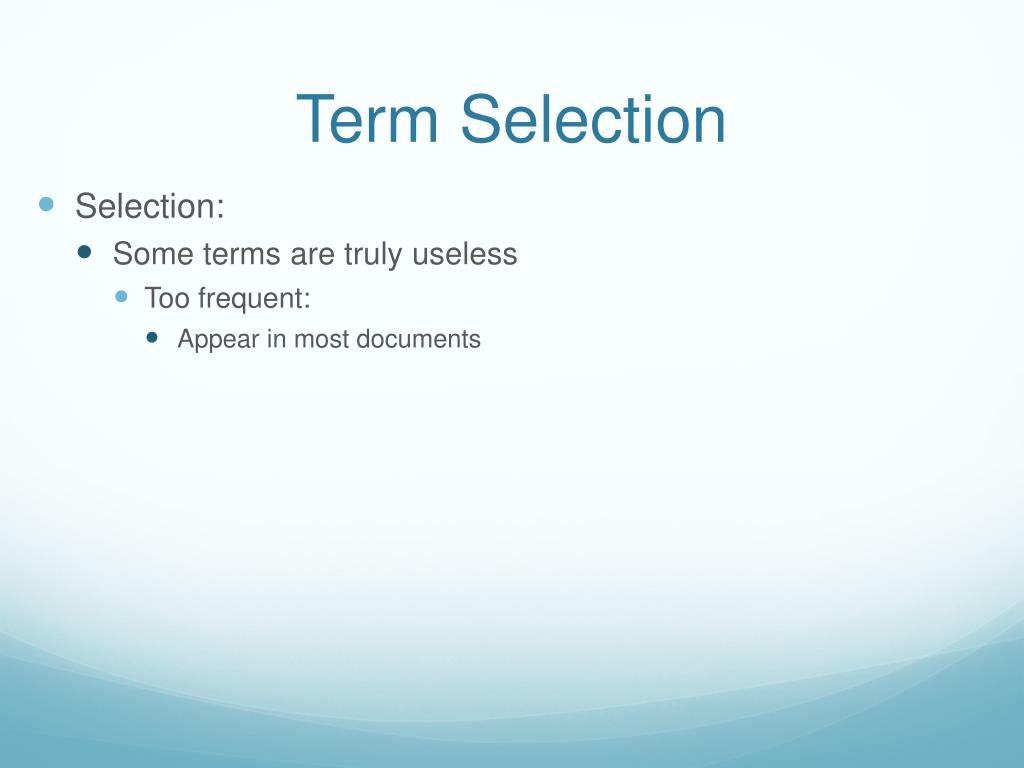 Term Selection

Selection:

Some terms are truly useless

Too frequent:

Appear in most documents